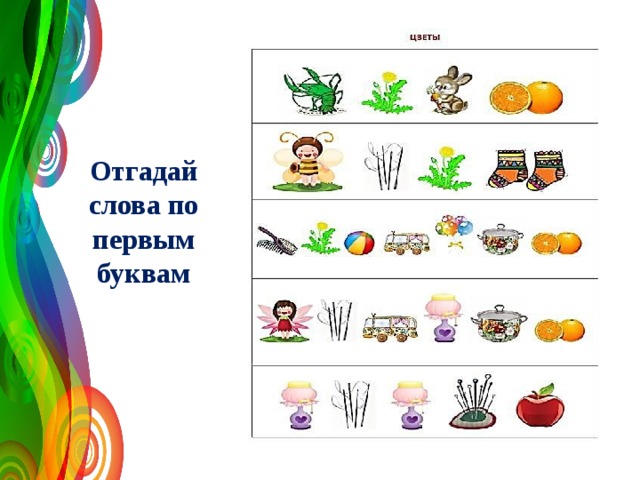 Отгадай слова по первым буквам

ЦВЕТЫ